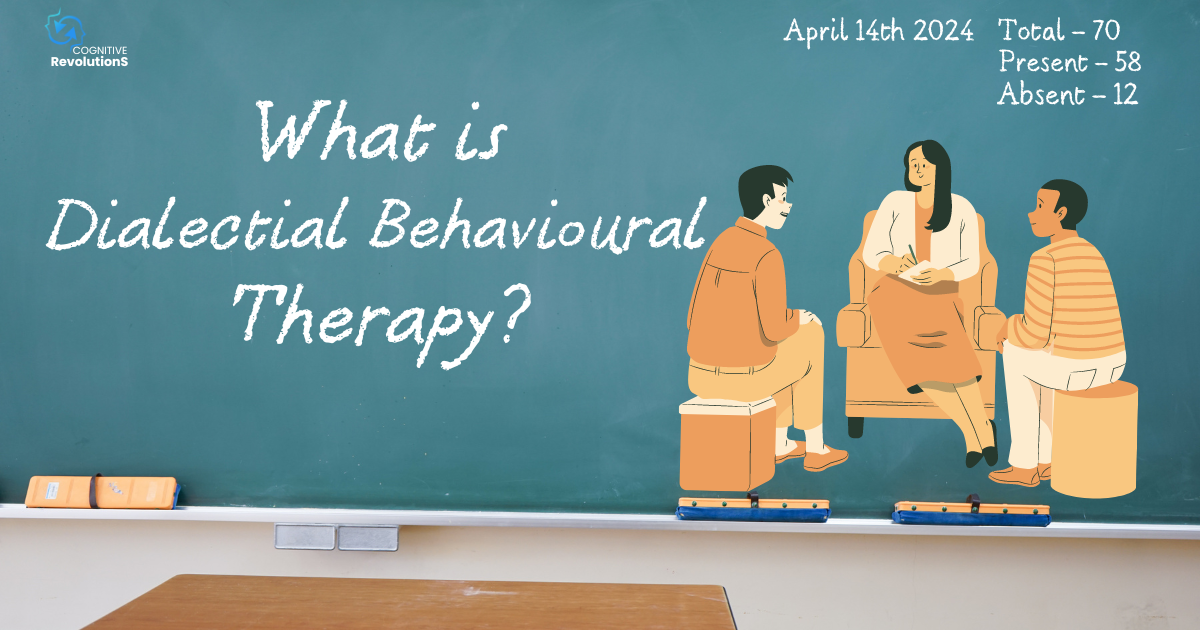 COGNITIVE
RevolutionS

April 14th 2024

Total – 70
Present – 58
Absent – 12

What is
Dialectial Behavioural
Therapy?